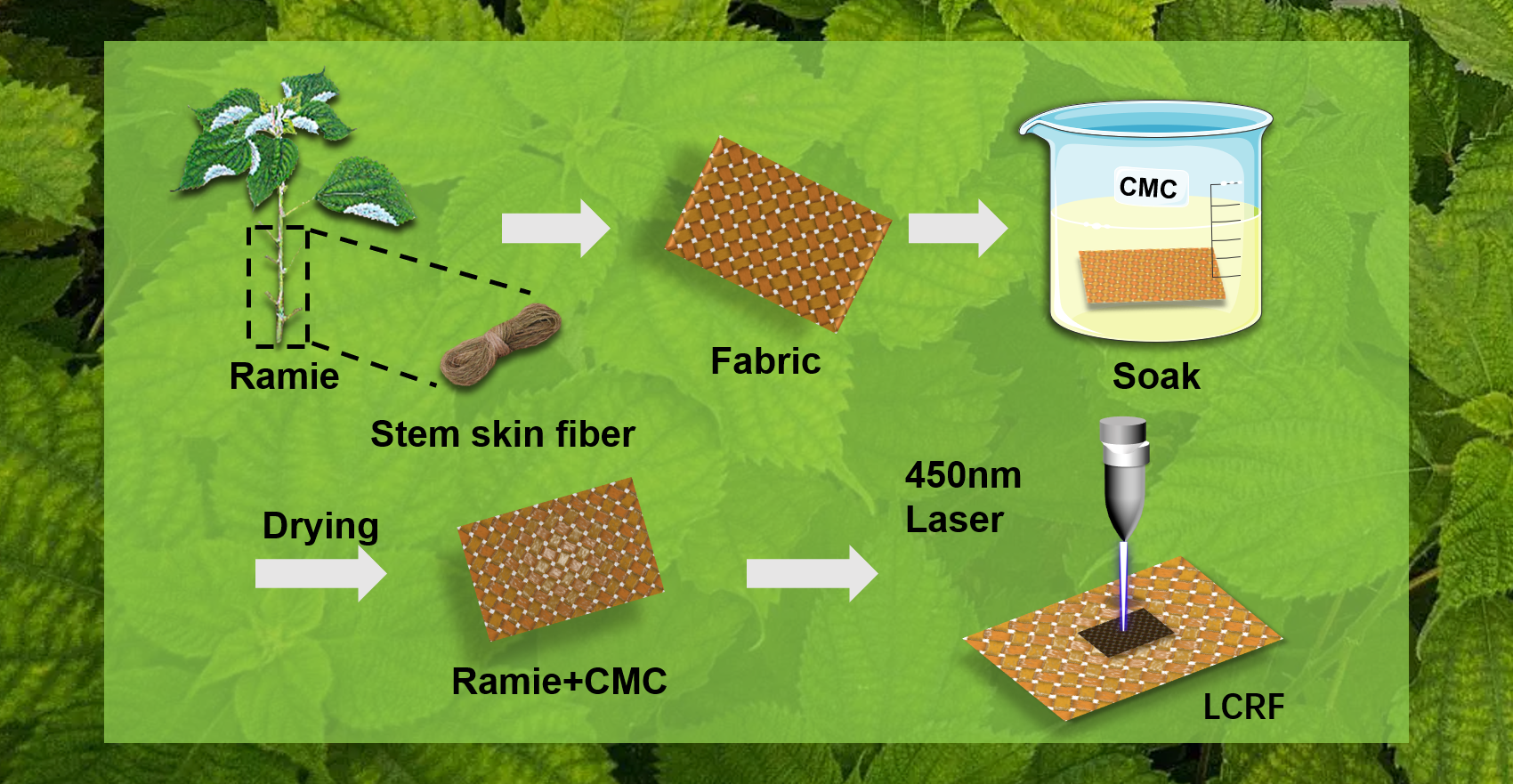 Ramie

Stem skin fiber

Fabric

CMC

Soak

Drying

Ramie+CMC

450nm
Laser

LCRF